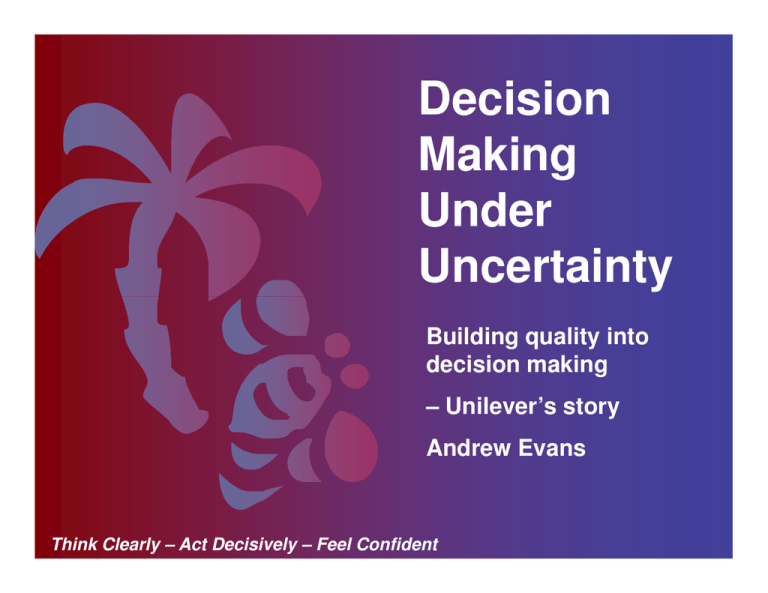 Decision Making Under Uncertainty

Building quality into decision making

– Unilever's story

Andrew Evans

Think Clearly – Act Decisively – Feel Confident